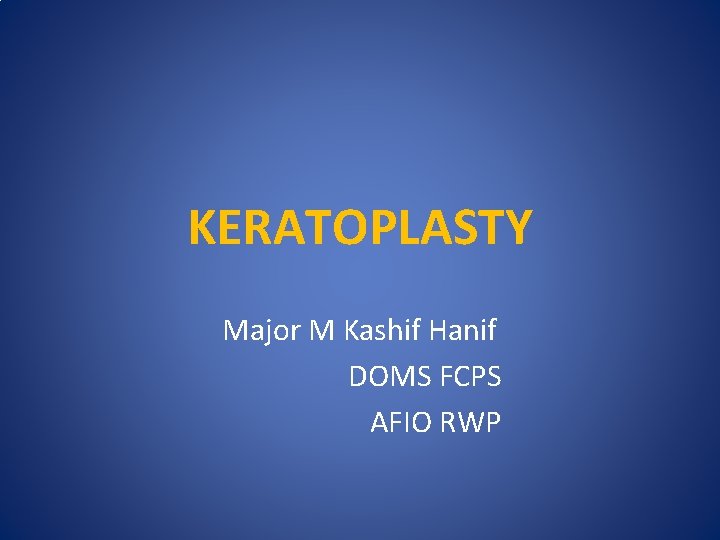 KERATOPLASTY

Major M Kashif Hanif
DOMS FCPS
AFIO RWP